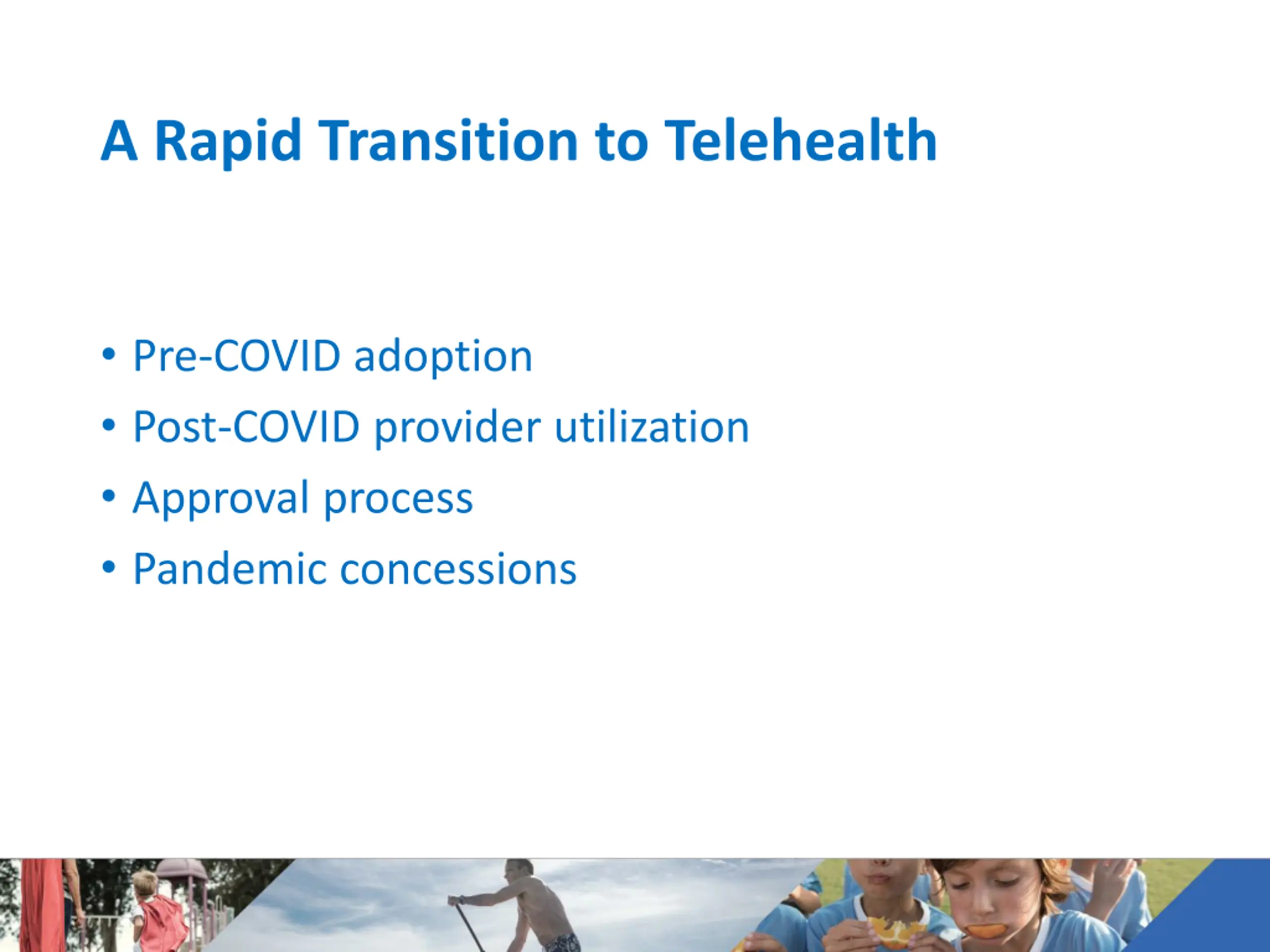 A Rapid Transition to Telehealth

• Pre-COVID adoption
• Post-COVID provider utilization
• Approval process
• Pandemic concessions